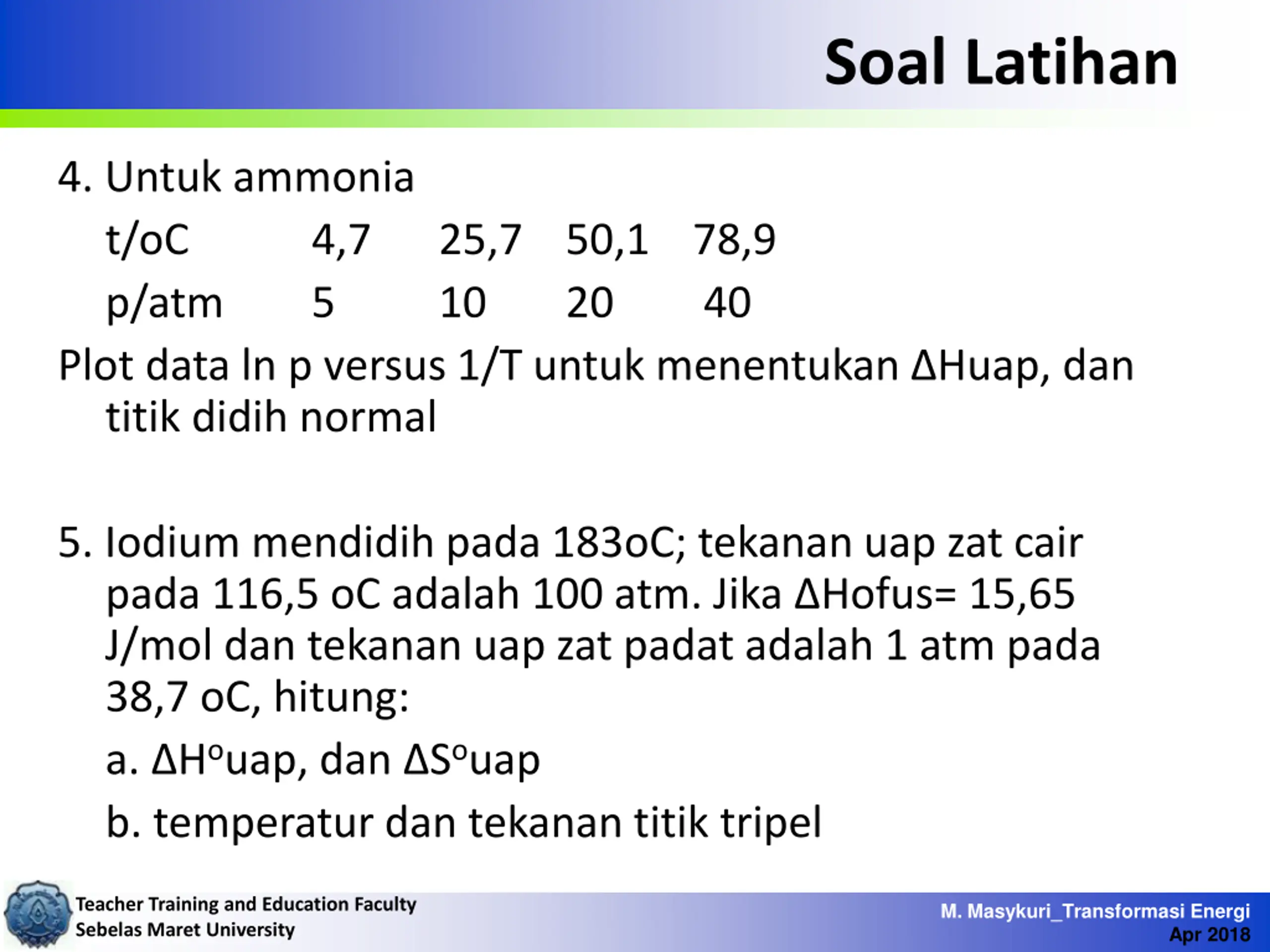 Soal Latihan

4. Untuk ammonia

| t/oC | 4,7 | 25,7 | 50,1 | 78,9 |
|---|---|---|---|---|
| p/atm | 5 | 10 | 20 | 40 |

Plot data ln p versus 1/T untuk menentukan ΔHuap, dan titik didih normal

5. Iodium mendidih pada 183oC; tekanan uap zat cair pada 116,5 oC adalah 100 atm. Jika ΔHofus= 15,65 J/mol dan tekanan uap zat padat adalah 1 atm pada 38,7 oC, hitung:

a. $\Delta H^o$uap, dan $\Delta S^o$uap

b. temperatur dan tekanan titik tripel

Teacher Training and Education Faculty
Sebelas Maret University

M. Masykuri_Transformasi Energi
Apr 2018